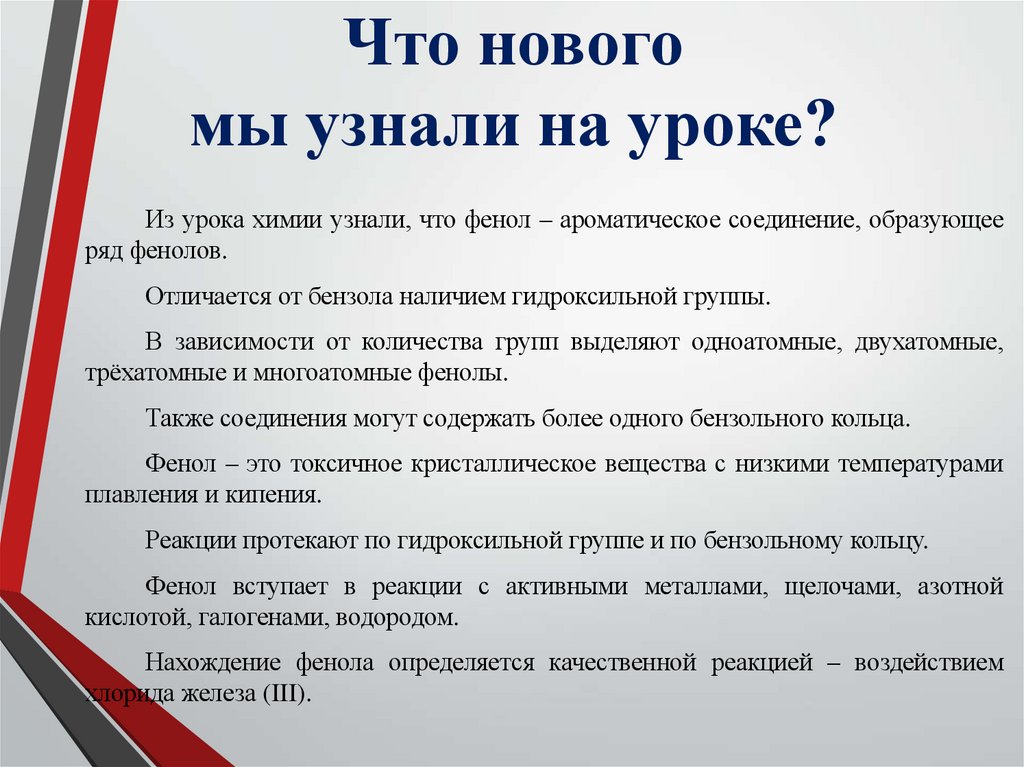 Что нового
мы узнали на уроке?

Из урока химии узнали, что фенол – ароматическое соединение, образующее ряд фенолов.

Отличается от бензола наличием гидроксильной группы.

В зависимости от количества групп выделяют одноатомные, двухатомные, трёхатомные и многоатомные фенолы.

Также соединения могут содержать более одного бензольного кольца.

Фенол – это токсичное кристаллическое вещества с низкими температурами плавления и кипения.

Реакции протекают по гидроксильной группе и по бензольному кольцу.

Фенол вступает в реакции с активными металлами, щелочами, азотной кислотой, галогенами, водородом.

Нахождение фенола определяется качественной реакцией – воздействием хлорида железа (III).